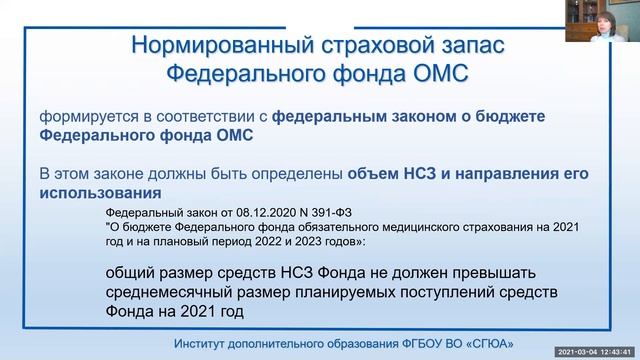 Нормированный страховой запас Федерального фонда ОМС

формируется в соответствии с федеральным законом о бюджете Федерального фонда ОМС

В этом законе должны быть определены объем НСЗ и направления его использования

Федеральный закон от 08.12.2020 N 391-ФЗ "О бюджете Федерального фонда обязательного медицинского страхования на 2021 год и на плановый период 2022 и 2023 годов»:

общий размер средств НСЗ Фонда не должен превышать среднемесячный размер планируемых поступлений средств Фонда на 2021 год

Институт дополнительного образования ФГБОУ ВО «СГЮА»

2021-03-04 12:43:41